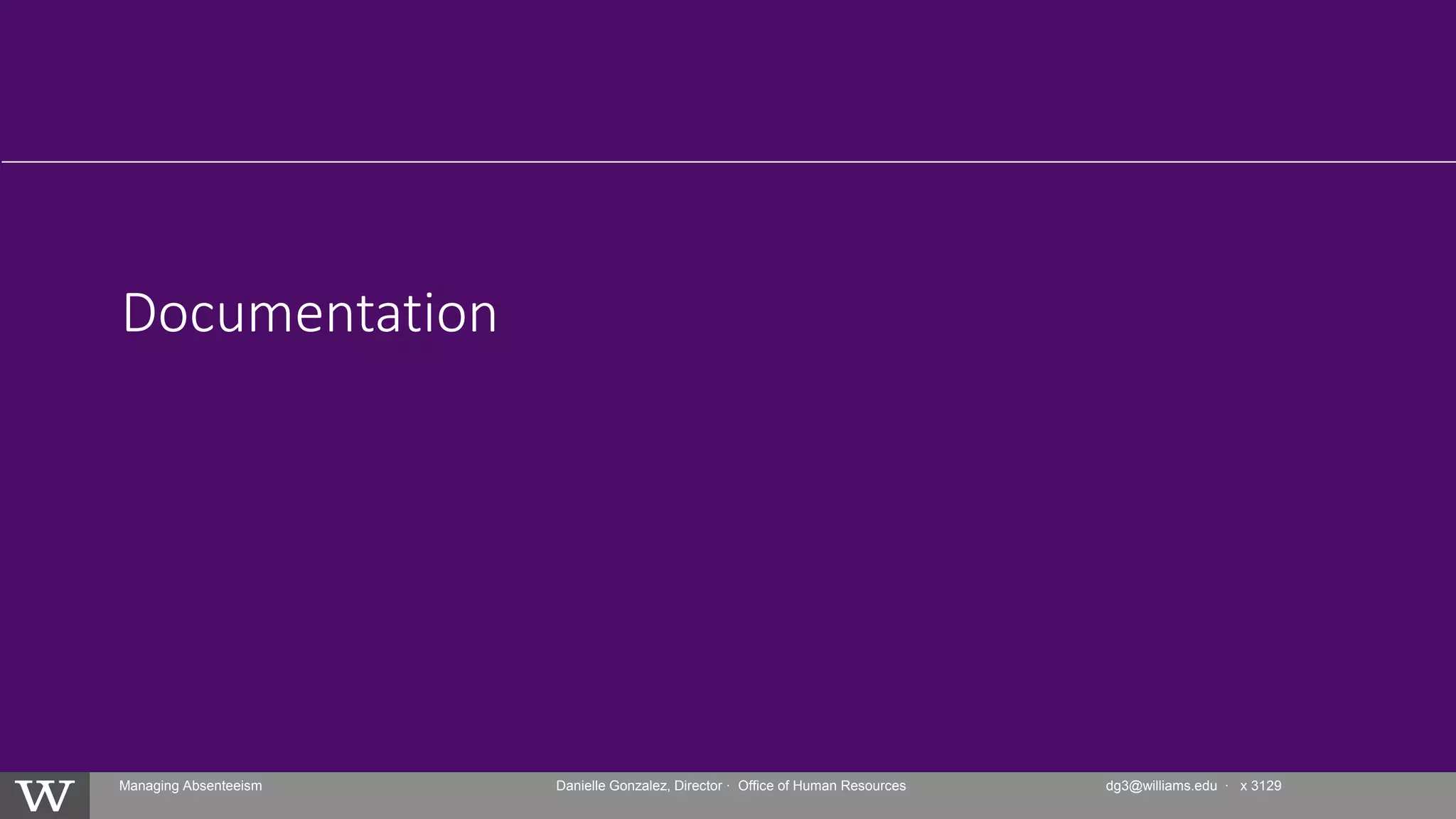 Documentation

W

Managing Absenteeism

Danielle Gonzalez, Director · Office of Human Resources

dg3@williams.edu · x 3129